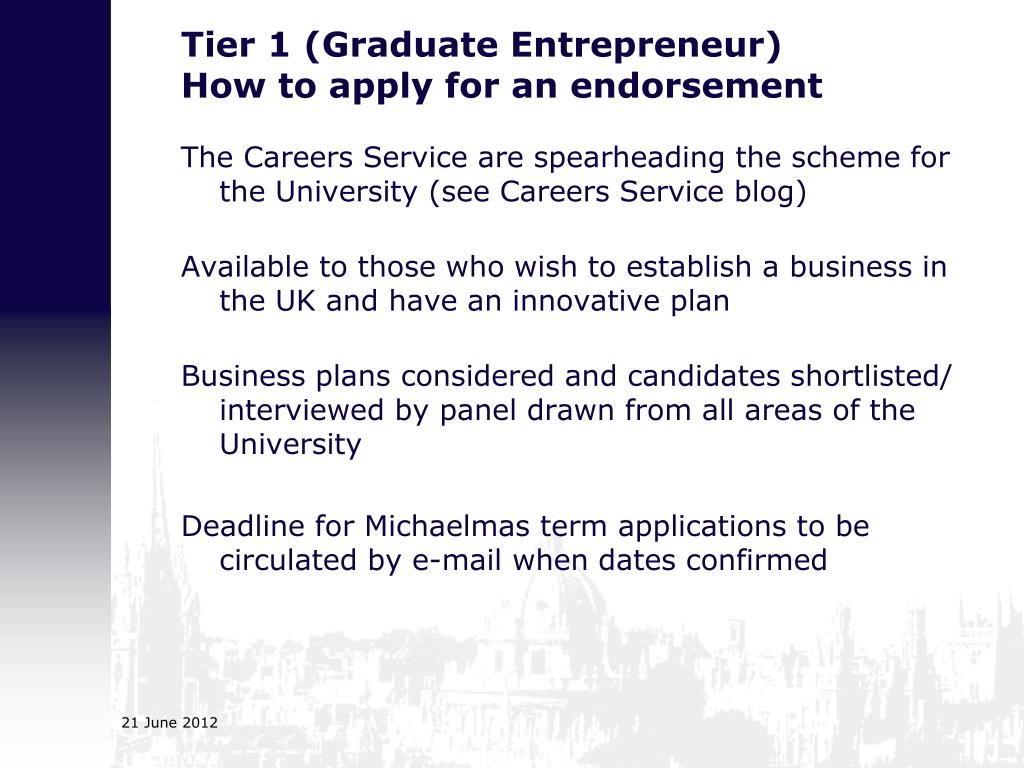 Tier 1 (Graduate Entrepreneur)
How to apply for an endorsement

The Careers Service are spearheading the scheme for the University (see Careers Service blog)

Available to those who wish to establish a business in the UK and have an innovative plan

Business plans considered and candidates shortlisted/ interviewed by panel drawn from all areas of the University

Deadline for Michaelmas term applications to be circulated by e-mail when dates confirmed

21 June 2012